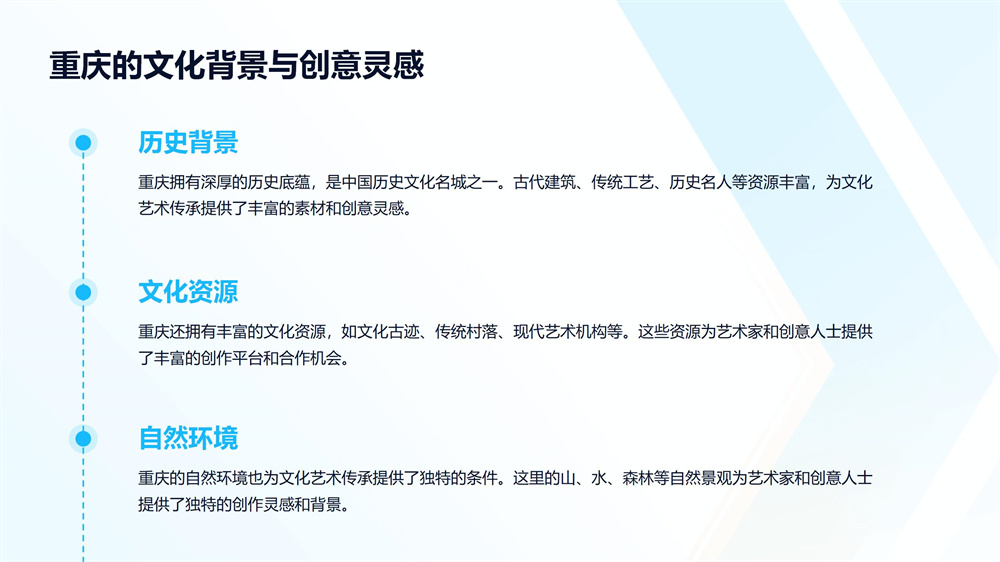 重庆的文化背景与创意灵感

历史背景

重庆拥有深厚的历史底蕴，是中国历史文化名城之一。古代建筑、传统工艺、历史名人等资源丰富，为文化艺术传承提供了丰富的素材和创意灵感。

文化资源

重庆还拥有丰富的文化资源，如文化古迹、传统村落、现代艺术机构等。这些资源为艺术家和创意人士提供了丰富的创作平台和合作机会。

自然环境

重庆的自然环境也为文化艺术传承提供了独特的条件。这里的山、水、森林等自然景观为艺术家和创意人士提供了独特的创作灵感和背景。